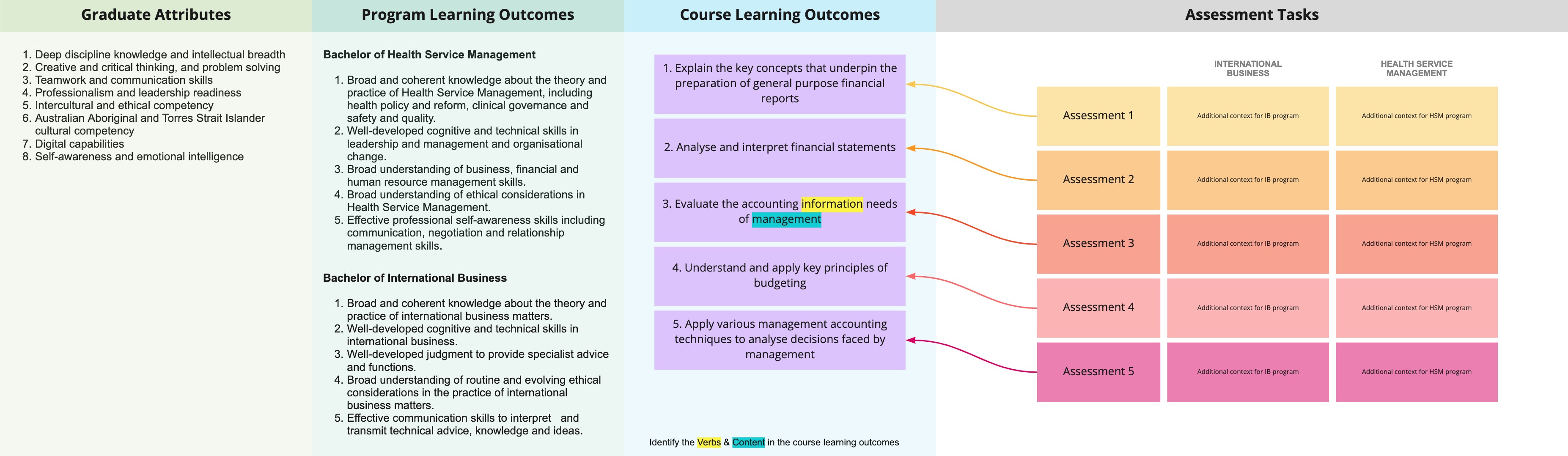 Graduate Attributes

1. Deep discipline knowledge and intellectual breadth
2. Creative and critical thinking, and problem solving
3. Teamwork and communication skills
4. Professionalism and leadership readiness
5. Intercultural and ethical competency
6. Australian Aboriginal and Torres Strait Islander cultural competency
7. Digital capabilities
8. Self-awareness and emotional intelligence

Program Learning Outcomes

Bachelor of Health Service Management

1. Broad and coherent knowledge about the theory and practice of Health Service Management, including health policy and reform, clinical governance and safety and quality.
2. Well-developed cognitive and technical skills in leadership and management and organisational change.
3. Broad understanding of business, financial and human resource management skills.
4. Broad understanding of ethical considerations in Health Service Management.
5. Effective professional self-awareness skills including communication, negotiation and relationship management skills.

Bachelor of International Business

1. Broad and coherent knowledge about the theory and practice of international business matters.
2. Well-developed cognitive and technical skills in international business.
3. Well-developed judgment to provide specialist advice and functions.
4. Broad understanding of routine and evolving ethical considerations in the practice of international business matters.
5. Effective communication skills to interpret and transmit technical advice, knowledge and ideas.

Course Learning Outcomes

1. Explain the key concepts that underpin the preparation of general purpose financial reports

2. Analyse and interpret financial statements

3. Evaluate the accounting information needs of management

4. Understand and apply key principles of budgeting

5. Apply various management accounting techniques to analyse decisions faced by management

Identify the Verbs & Content in the course learning outcomes

Assessment Tasks

| | INTERNATIONAL BUSINESS | HEALTH SERVICE MANAGEMENT |
|---|---|---|
| Assessment 1 | Additional context for IB program | Additional context for HSM program |
| Assessment 2 | Additional context for IB program | Additional context for HSM program |
| Assessment 3 | Additional context for IB program | Additional context for HSM program |
| Assessment 4 | Additional context for IB program | Additional context for HSM program |
| Assessment 5 | Additional context for IB program | Additional context for HSM program |